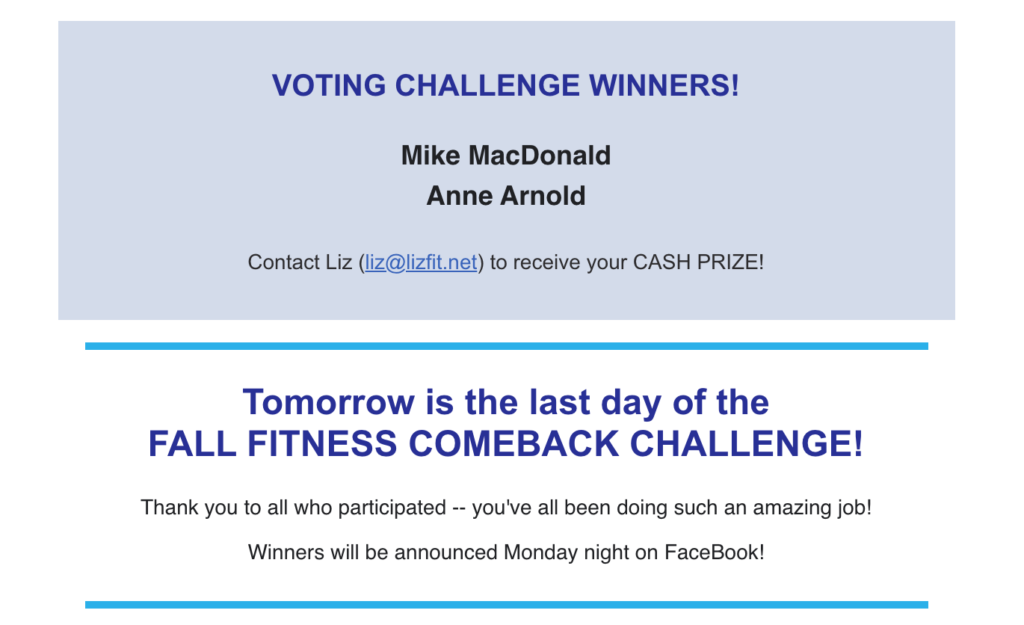 VOTING CHALLENGE WINNERS!

Mike MacDonald
Anne Arnold

Contact Liz (liz@lizfit.net) to receive your CASH PRIZE!

Tomorrow is the last day of the
FALL FITNESS COMEBACK CHALLENGE!

Thank you to all who participated -- you've all been doing such an amazing job!

Winners will be announced Monday night on FaceBook!